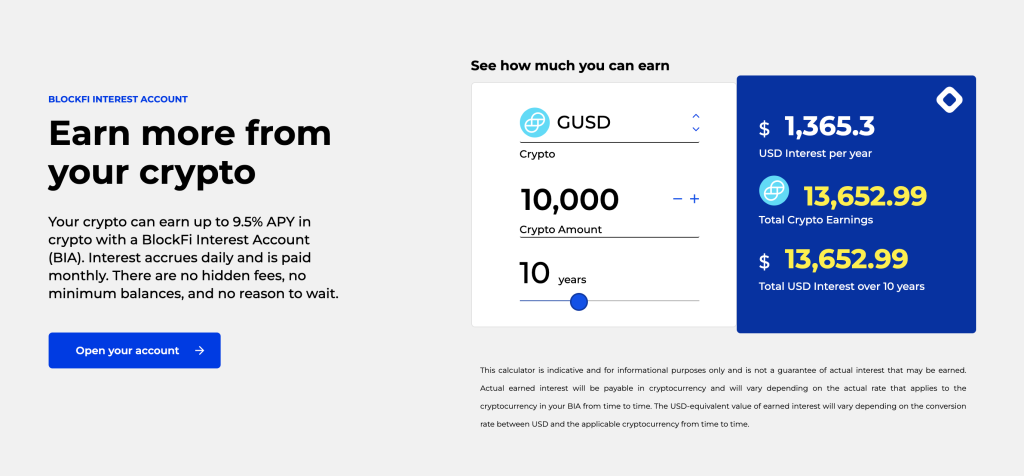 BLOCKFI INTEREST ACCOUNT

Earn more from your crypto

Your crypto can earn up to 9.5% APY in crypto with a BlockFi Interest Account (BIA). Interest accrues daily and is paid monthly. There are no hidden fees, no minimum balances, and no reason to wait.

Open your account →

See how much you can earn

GUSD

Crypto

10,000 − +

Crypto Amount

10 years

$ 1,365.3

USD Interest per year

13,652.99

Total Crypto Earnings

$ 13,652.99

Total USD Interest over 10 years

This calculator is indicative and for informational purposes only and is not a guarantee of actual interest that may be earned. Actual earned interest will be payable in cryptocurrency and will vary depending on the actual rate that applies to the cryptocurrency in your BIA from time to time. The USD-equivalent value of earned interest will vary depending on the conversion rate between USD and the applicable cryptocurrency from time to time.